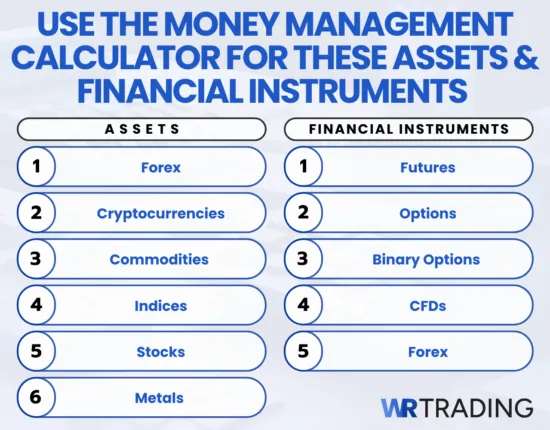 USE THE MONEY MANAGEMENT CALCULATOR FOR THESE ASSETS & FINANCIAL INSTRUMENTS

ASSETS

1 Forex

2 Cryptocurrencies

3 Commodities

4 Indices

5 Stocks

6 Metals

FINANCIAL INSTRUMENTS

1 Futures

2 Options

3 Binary Options

4 CFDs

5 Forex

WR TRADING